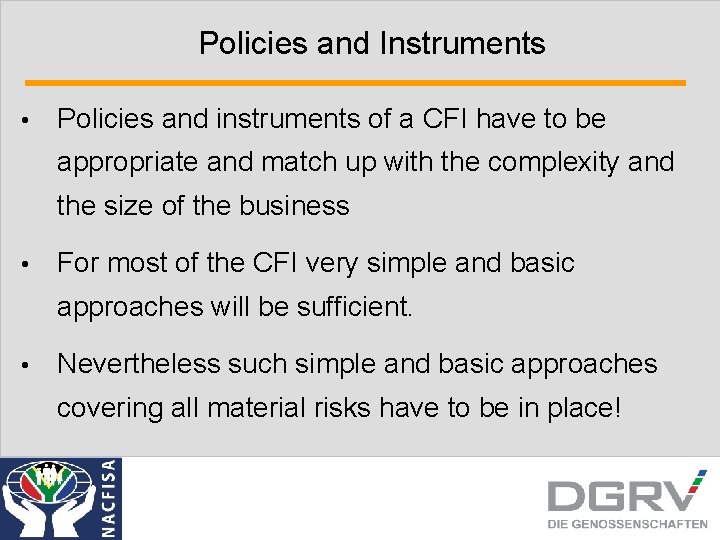 Policies and Instruments

• Policies and instruments of a CFI have to be appropriate and match up with the complexity and the size of the business

• For most of the CFI very simple and basic approaches will be sufficient.

• Nevertheless such simple and basic approaches covering all material risks have to be in place!

NACFISA

DGRV
DIE GENOSSENSCHAFTEN